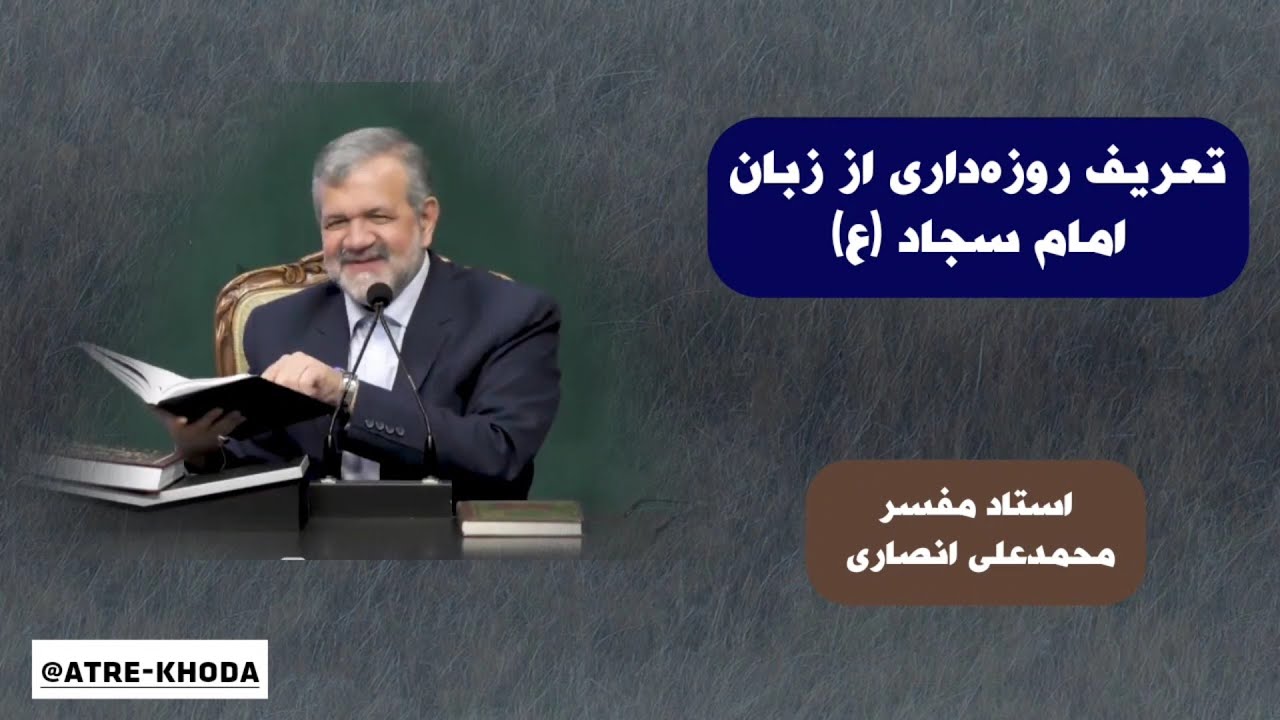 تعریف روزه‌داری از زبان امام سجاد (ع)

استاد مفسر
محمدعلی انصاری

@ATRE-KHODA